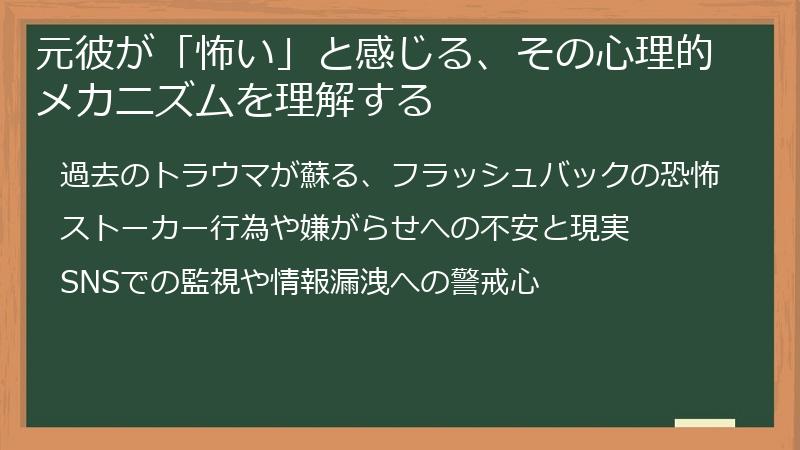 元彼が「怖い」と感じる、その心理的メカニズムを理解する

過去のトラウマが蘇る、フラッシュバックの恐怖

ストーカー行為や嫌がらせへの不安と現実

SNSでの監視や情報漏洩への警戒心